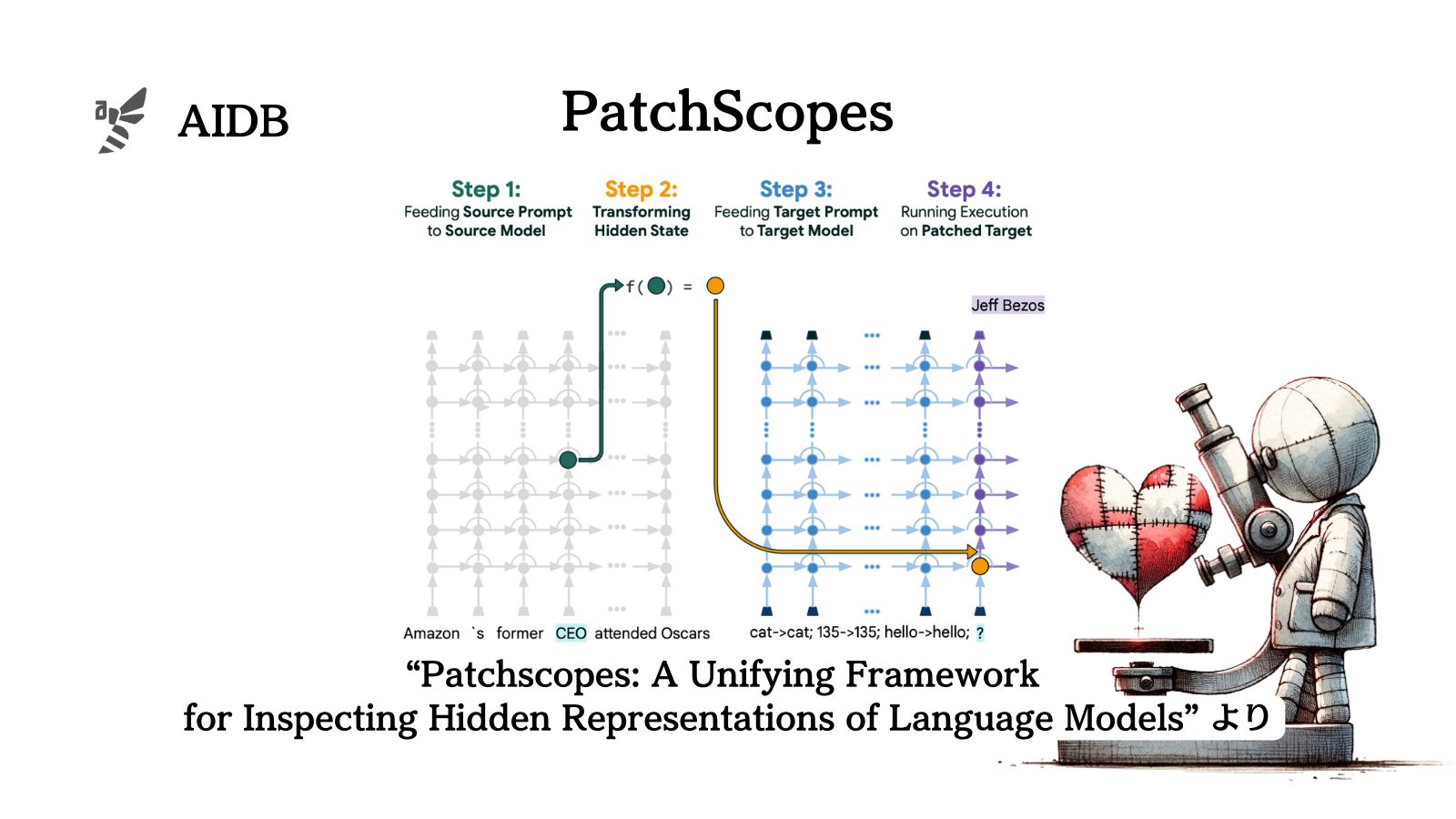 AIDB

PatchScopes

Step 1:
Feeding Source Prompt to Source Model

Step 2:
Transforming Hidden State

Step 3:
Feeding Target Prompt to Target Model

Step 4:
Running Execution on Patched Target

f( ) =

Jeff Bezos

Amazon `s former CEO attended Oscars

cat->cat; 135->135; hello->hello; ?

“Patchscopes: A Unifying Framework for Inspecting Hidden Representations of Language Models” より